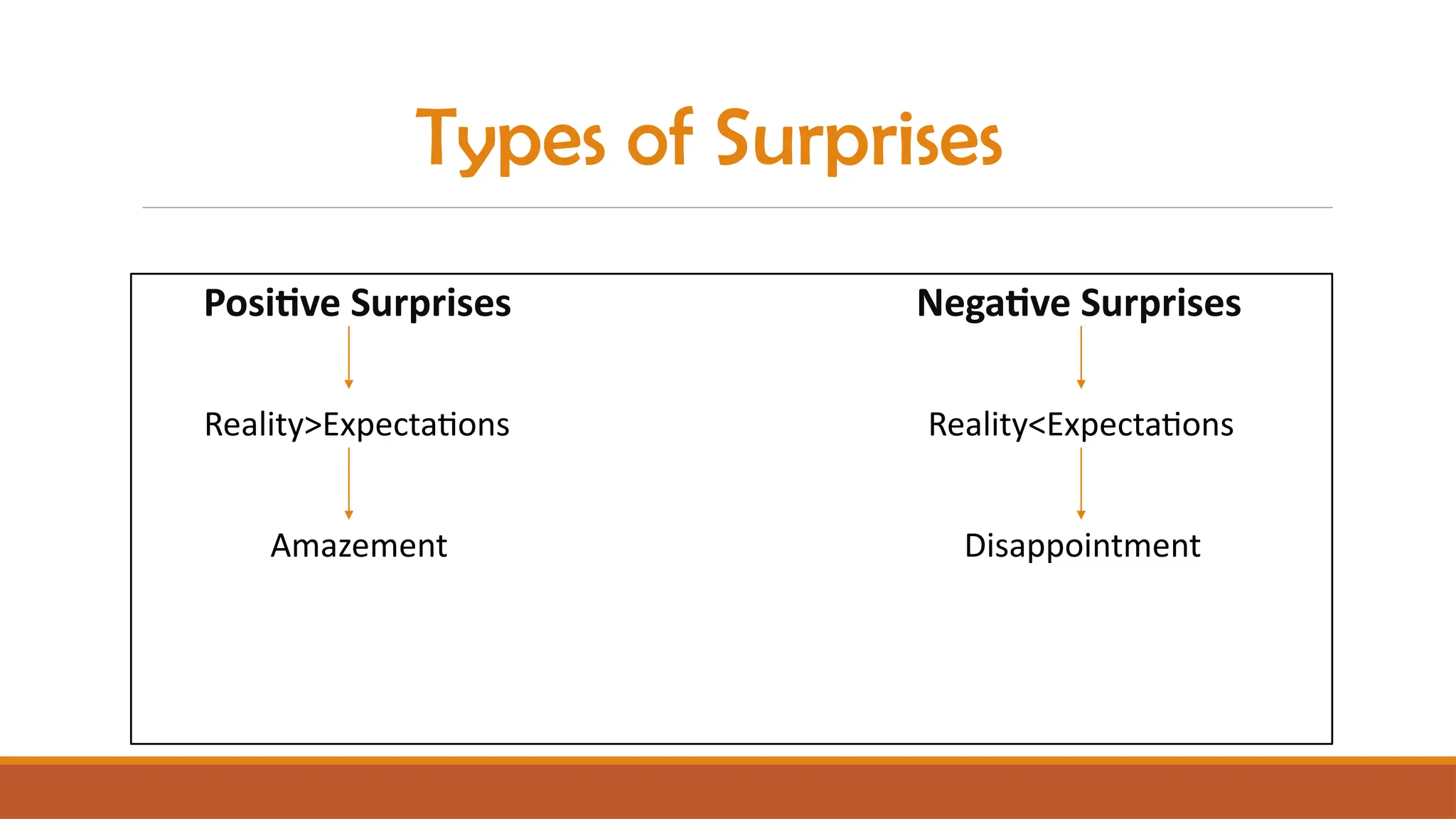 Types of Surprises

Positive Surprises

Reality>Expectations

Amazement

Negative Surprises

Reality<Expectations

Disappointment